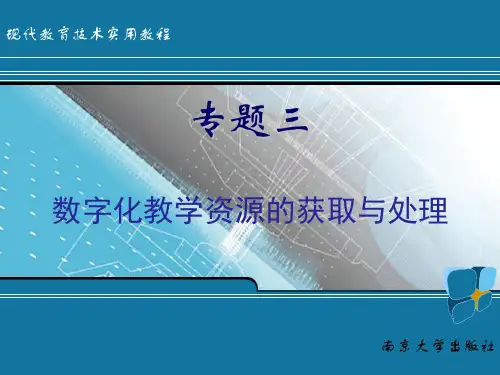 现代教育技术实用教程

专题三

数字化教学资源的获取与处理

南京大学出版社